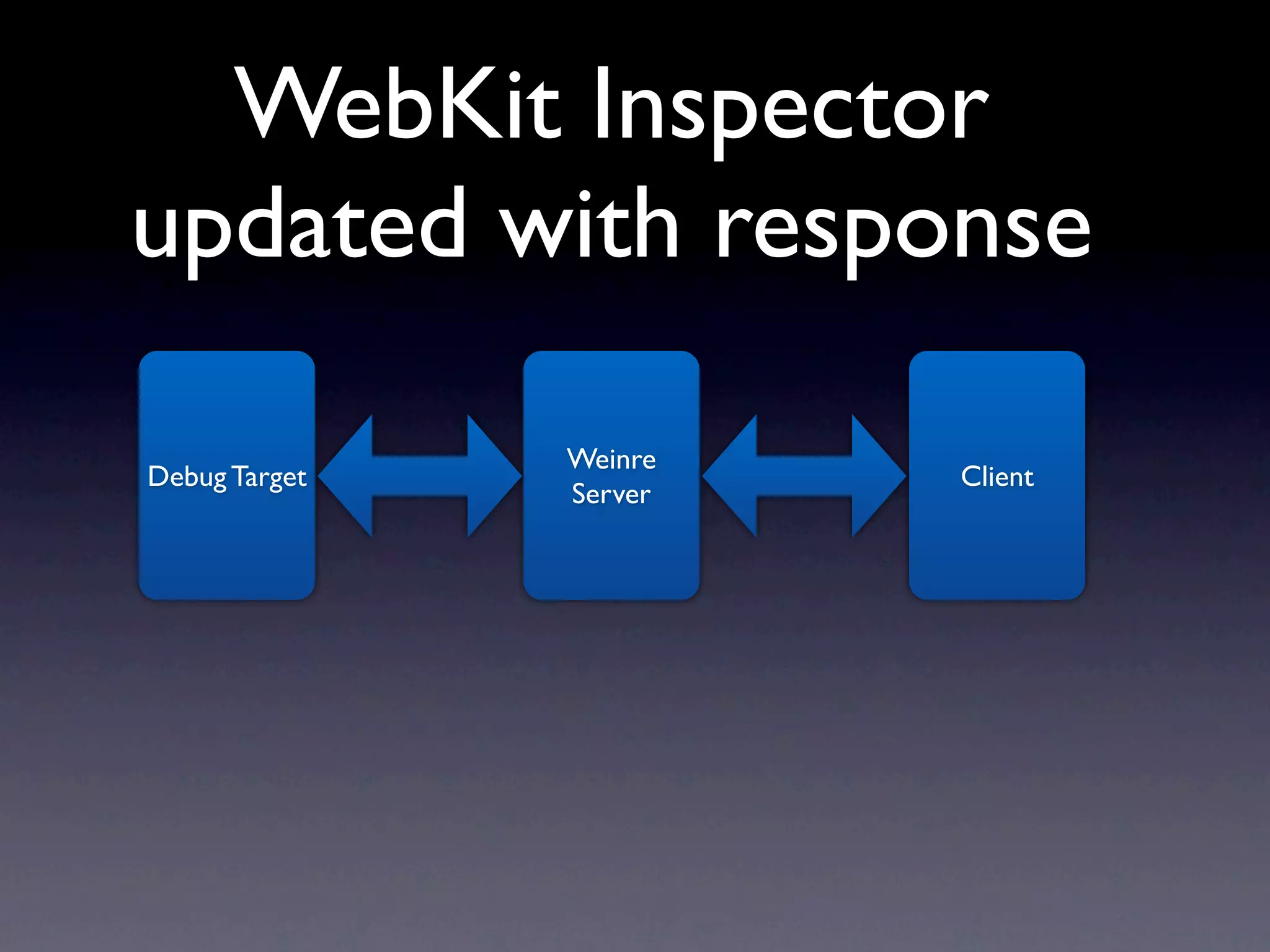 WebKit Inspector updated with response

Debug Target

Weinre Server

Client